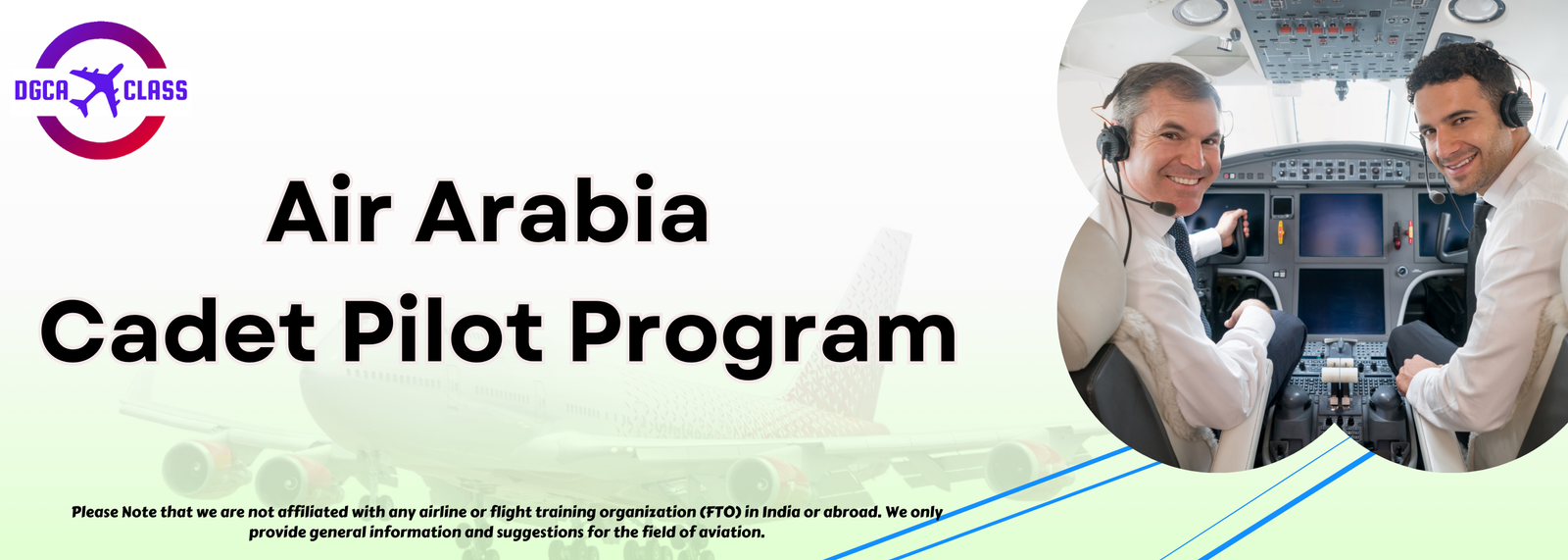 DGCA CLASS

Air Arabia
Cadet Pilot Program

Please Note that we are not affiliated with any airline or flight training organization (FTO) in India or abroad. We only provide general information and suggestions for the field of aviation.